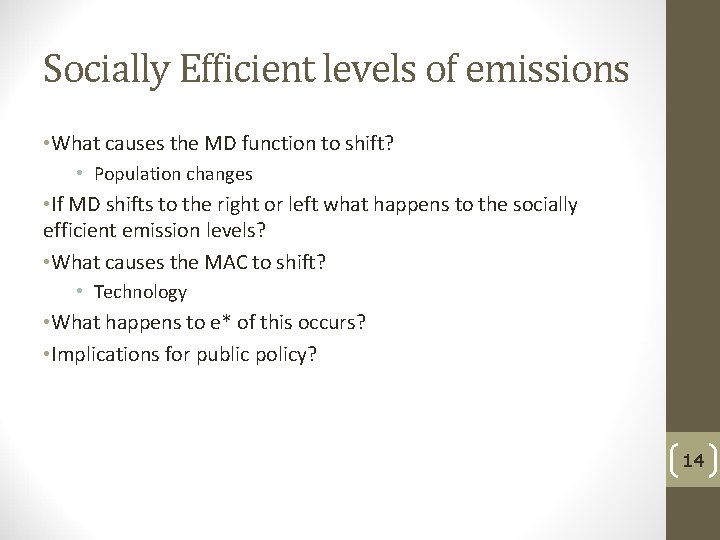 Socially Efficient levels of emissions

•What causes the MD function to shift?

• Population changes

•If MD shifts to the right or left what happens to the socially efficient emission levels?

•What causes the MAC to shift?

• Technology

•What happens to e* of this occurs?

•Implications for public policy?

14